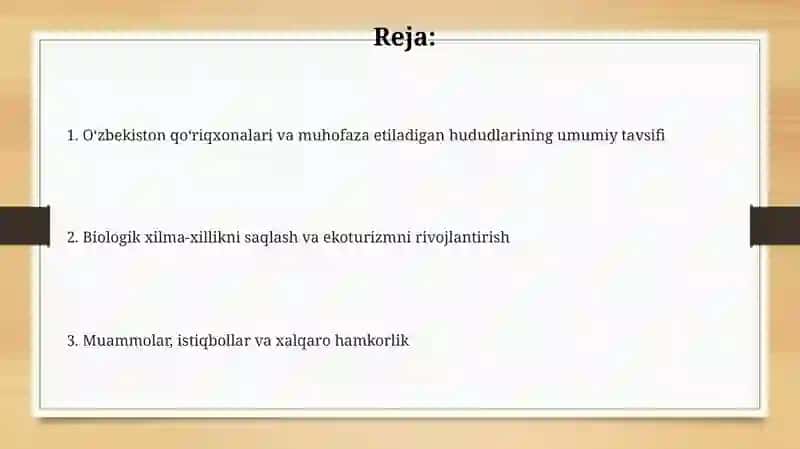 Reja:

1. O'zbekiston qo'riqxonalari va muhofaza etiladigan hududlarining umumiy tavsifi

2. Biologik xilma-xillikni saqlash va ekoturizmni rivojlantirish

3. Muammolar, istiqbollar va xalqaro hamkorlik